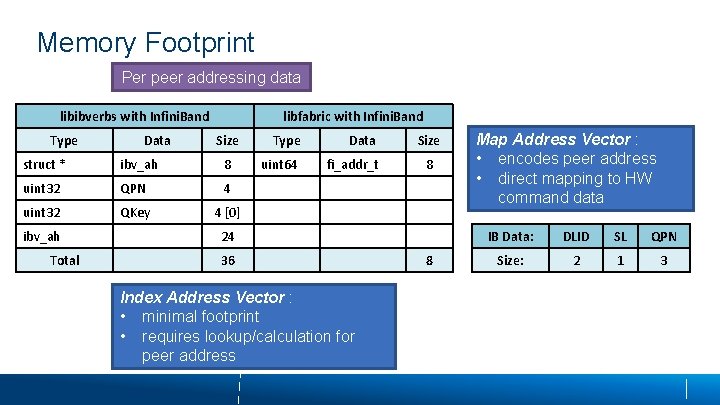 Memory Footprint

Per peer addressing data

| libibverbs with InfiniBand | | | libfabric with InfiniBand | | |
|---|---|---|---|---|---|
| Type | Data | Size | Type | Data | Size |
| struct * | ibv_ah | 8 | uint64 | fi_addr_t | 8 |
| uint32 | QPN | 4 | | | |
| uint32 | QKey | 4 [0] | | | |
| ibv_ah | | 24 | | | |
| Total | | 36 | | | 8 |

Map Address Vector :
• encodes peer address
• direct mapping to HW command data

| IB Data: | DLID | SL | QPN |
|---|---|---|---|
| Size: | 2 | 1 | 3 |

Index Address Vector :
• minimal footprint
• requires lookup/calculation for peer address